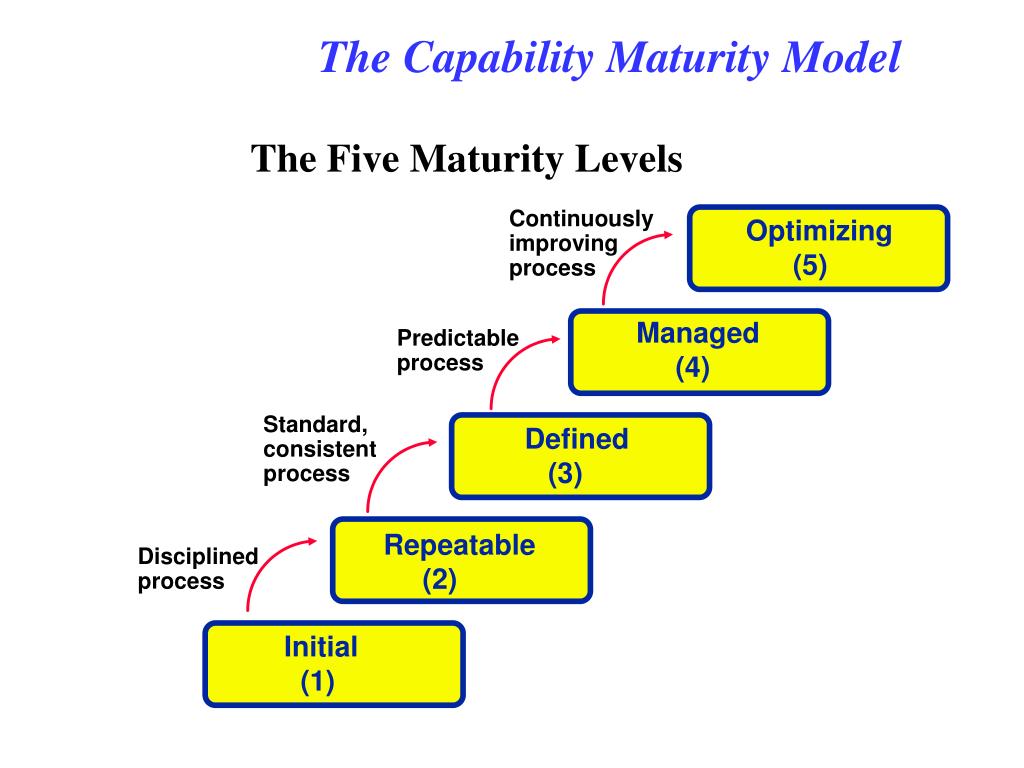 The Capability Maturity Model

The Five Maturity Levels

Continuously improving process

Optimizing (5)

Predictable process

Managed (4)

Standard, consistent process

Defined (3)

Disciplined process

Repeatable (2)

Initial (1)